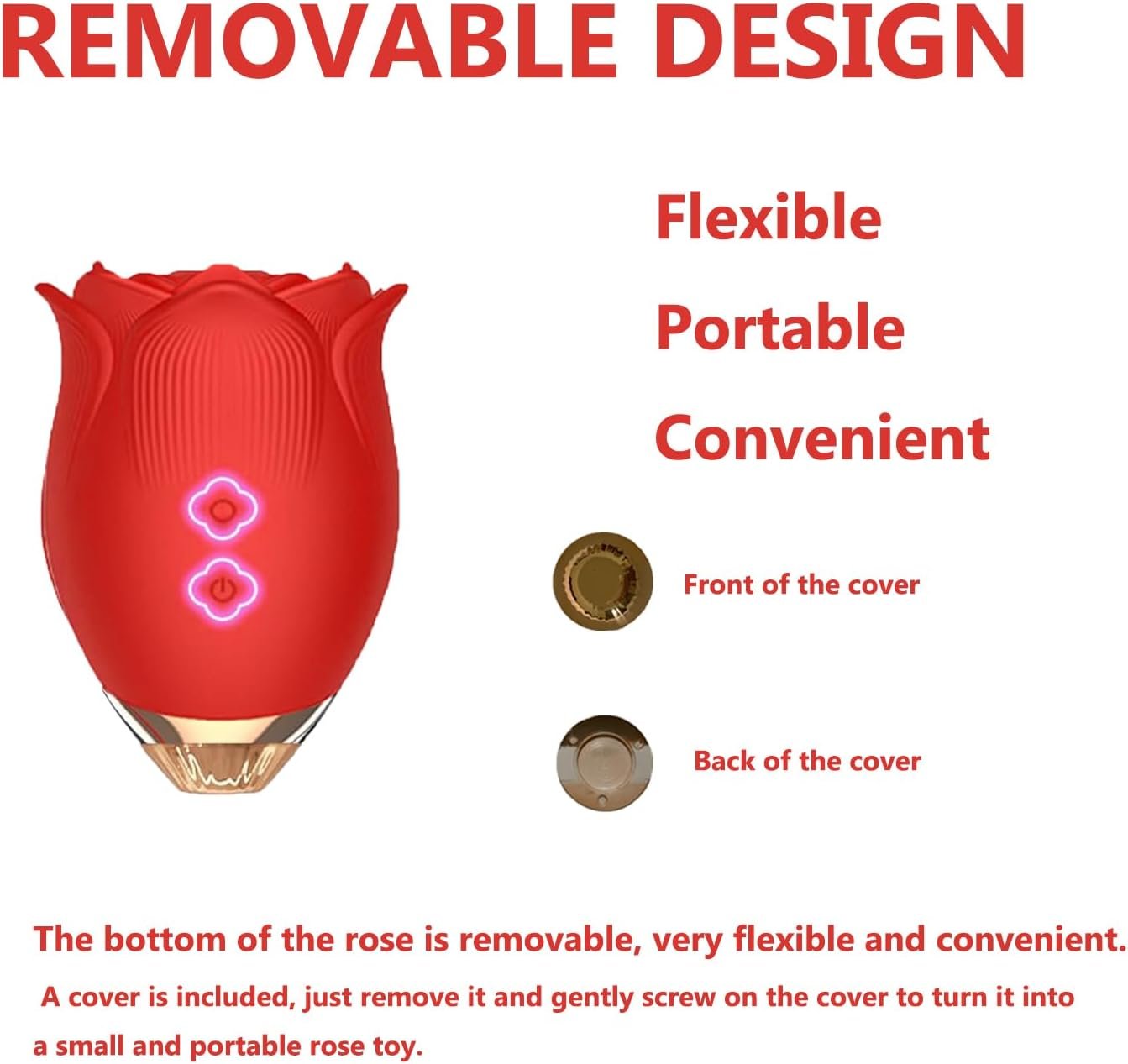 REMOVABLE DESIGN

Flexible

Portable

Convenient

Front of the cover

Back of the cover

The bottom of the rose is removable, very flexible and convenient.

A cover is included, just remove it and gently screw on the cover to turn it into a small and portable rose toy.